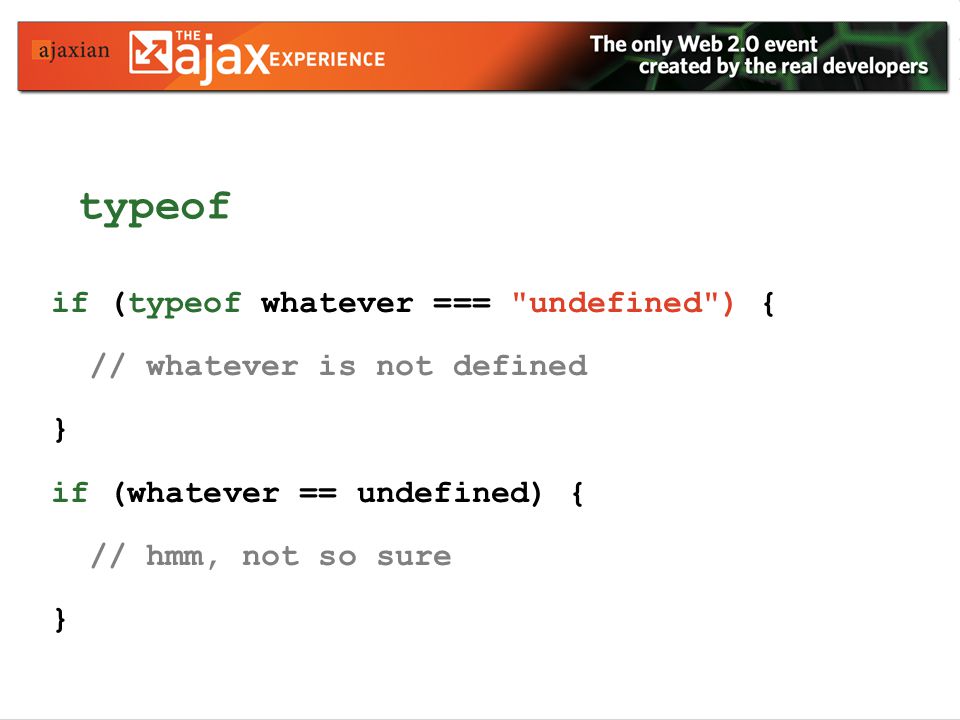 ajaxian THE ajax EXPERIENCE

The only Web 2.0 event created by the real developers

typeof

if (typeof whatever === "undefined") {

// whatever is not defined

}

if (whatever == undefined) {

// hmm, not so sure

}